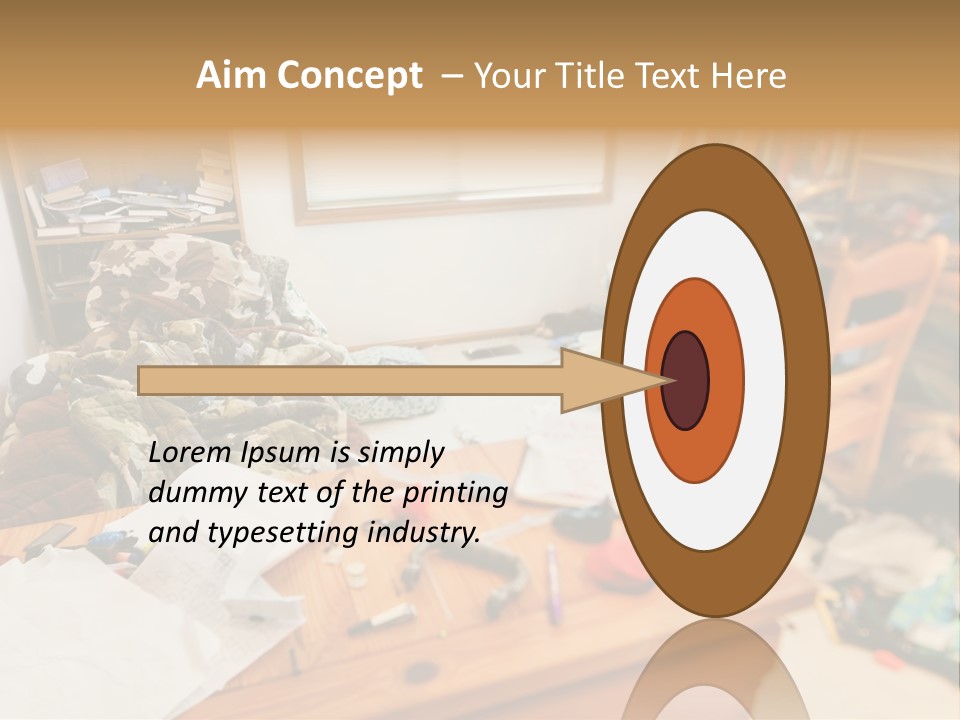 Aim Concept – Your Title Text Here

Lorem Ipsum is simply dummy text of the printing and typesetting industry.